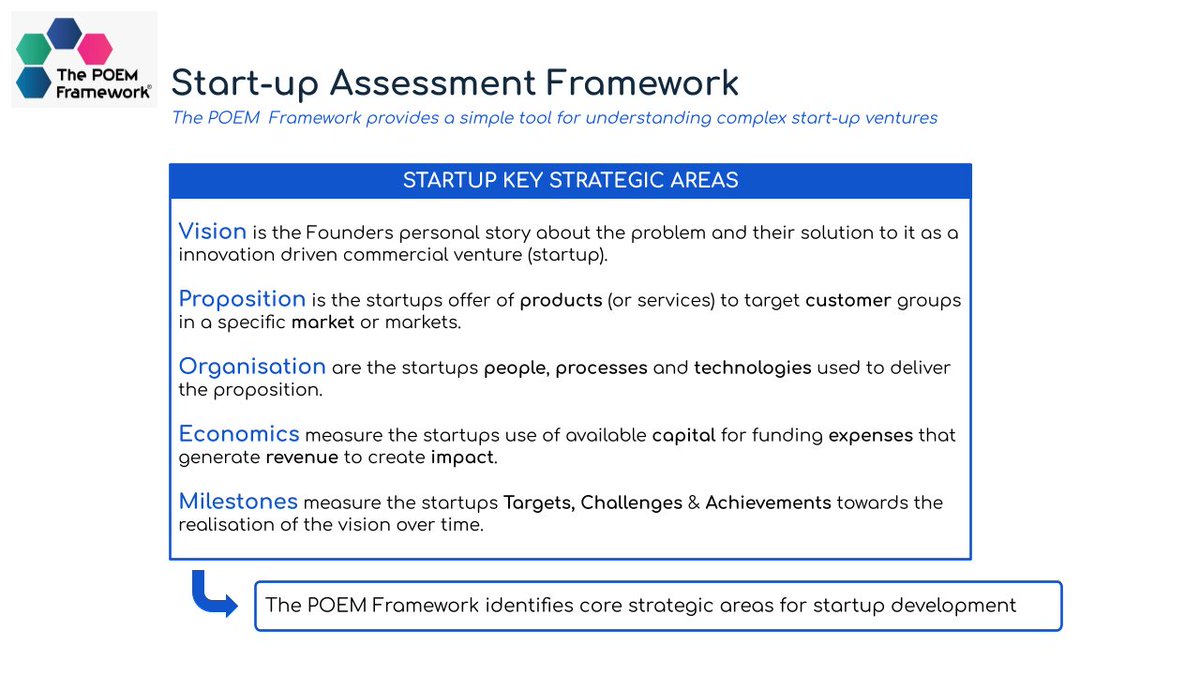 The POEM Framework®

Start-up Assessment Framework

The POEM  Framework provides a simple tool for understanding complex start-up ventures

STARTUP KEY STRATEGIC AREAS

Vision is the Founders personal story about the problem and their solution to it as a innovation driven commercial venture (startup).

Proposition is the startups offer of products (or services) to target customer groups in a specific market or markets.

Organisation are the startups people, processes and technologies used to deliver the proposition.

Economics measure the startups use of available capital for funding expenses that generate revenue to create impact.

Milestones measure the startups Targets, Challenges & Achievements towards the realisation of the vision over time.

The POEM Framework identifies core strategic areas for startup development